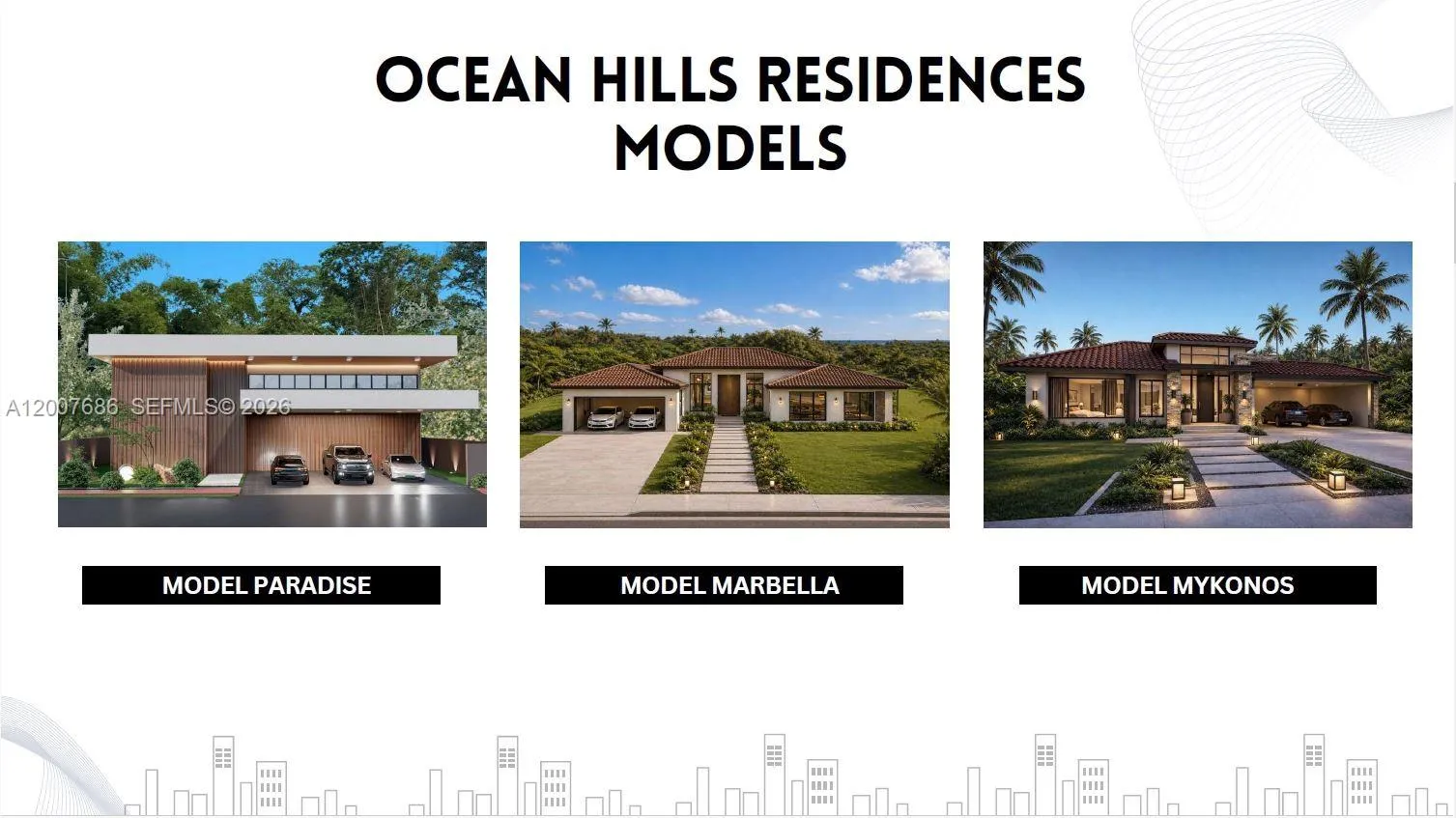 OCEAN HILLS RESIDENCES MODELS

A12007686 SEFMLS© 2026

MODEL PARADISE

MODEL MARBELLA

MODEL MYKONOS